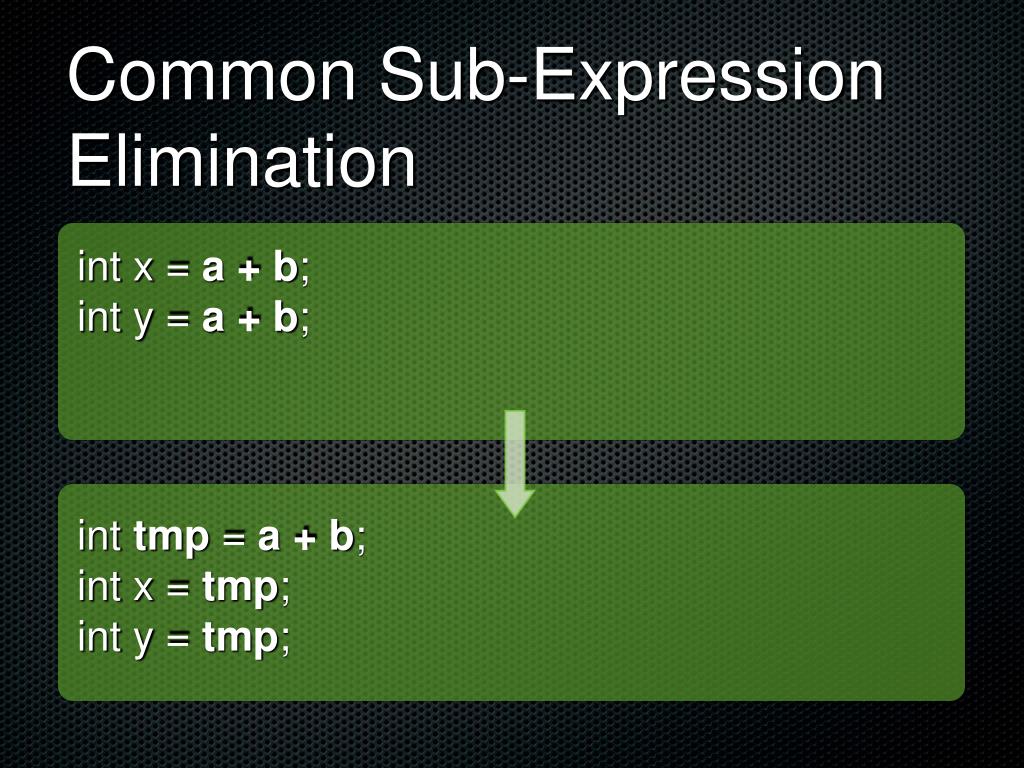 Common Sub-Expression Elimination

int x = a + b;
int y = a + b;

int tmp = a + b;
int x = tmp;
int y = tmp;